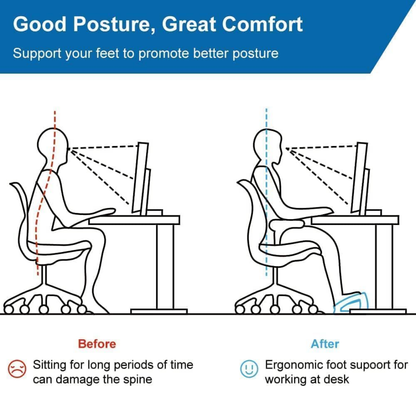 Good Posture, Great Comfort

Support your feet to promote better posture

Before

Sitting for long periods of time can damage the spine

After

Ergonomic foot supoort for working at desk